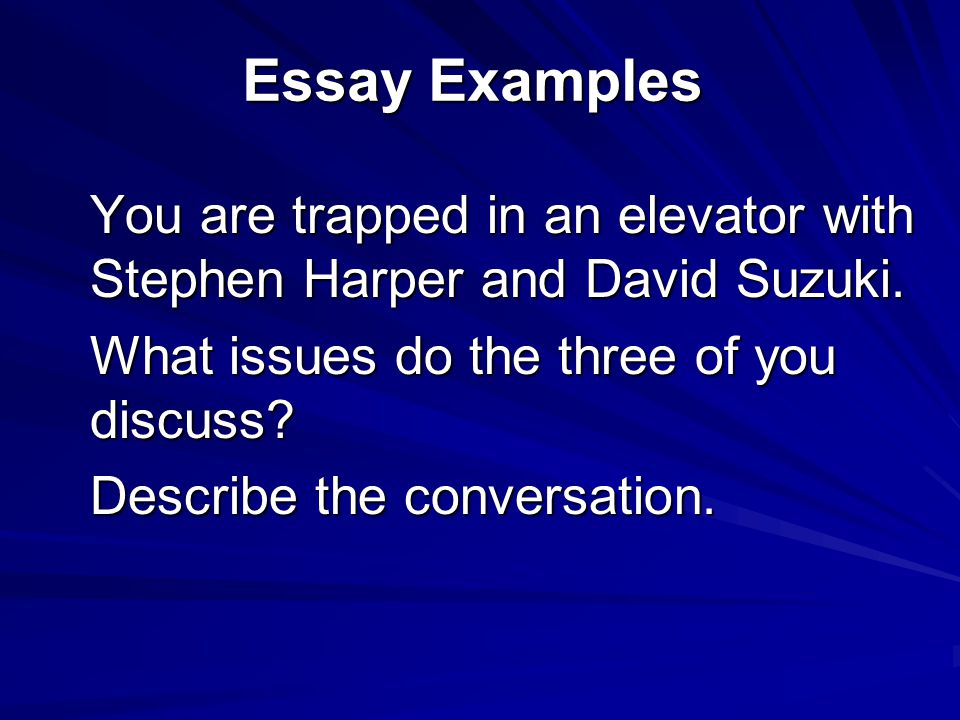 Essay Examples

You are trapped in an elevator with Stephen Harper and David Suzuki.

What issues do the three of you discuss?

Describe the conversation.